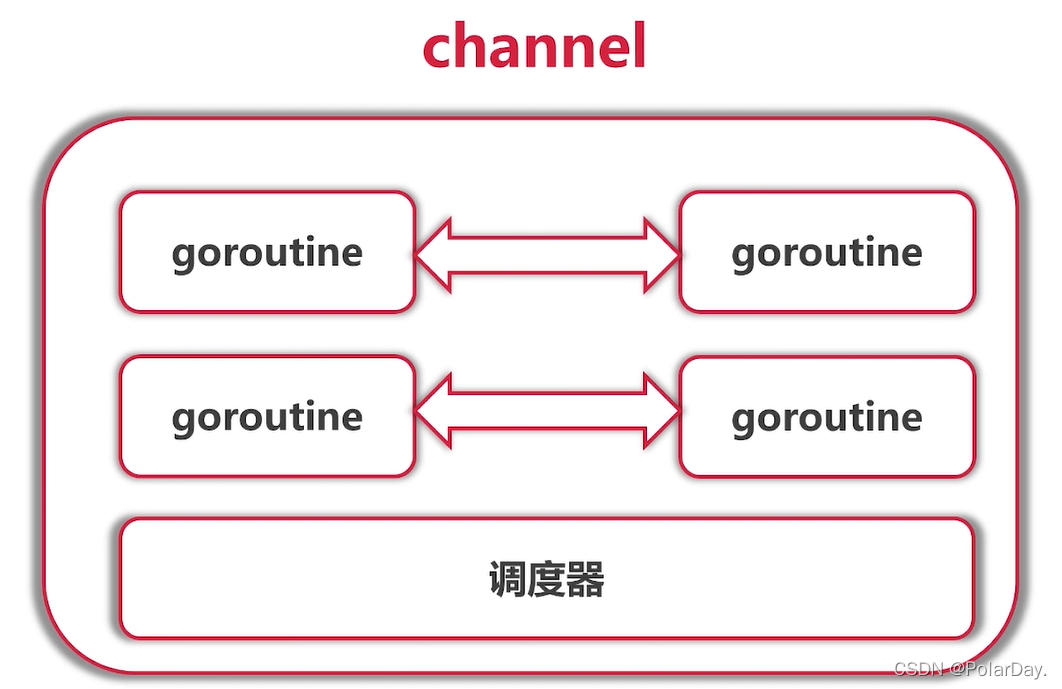 channel

goroutine

goroutine

goroutine

goroutine

调度器

CSDN @PolarDay.